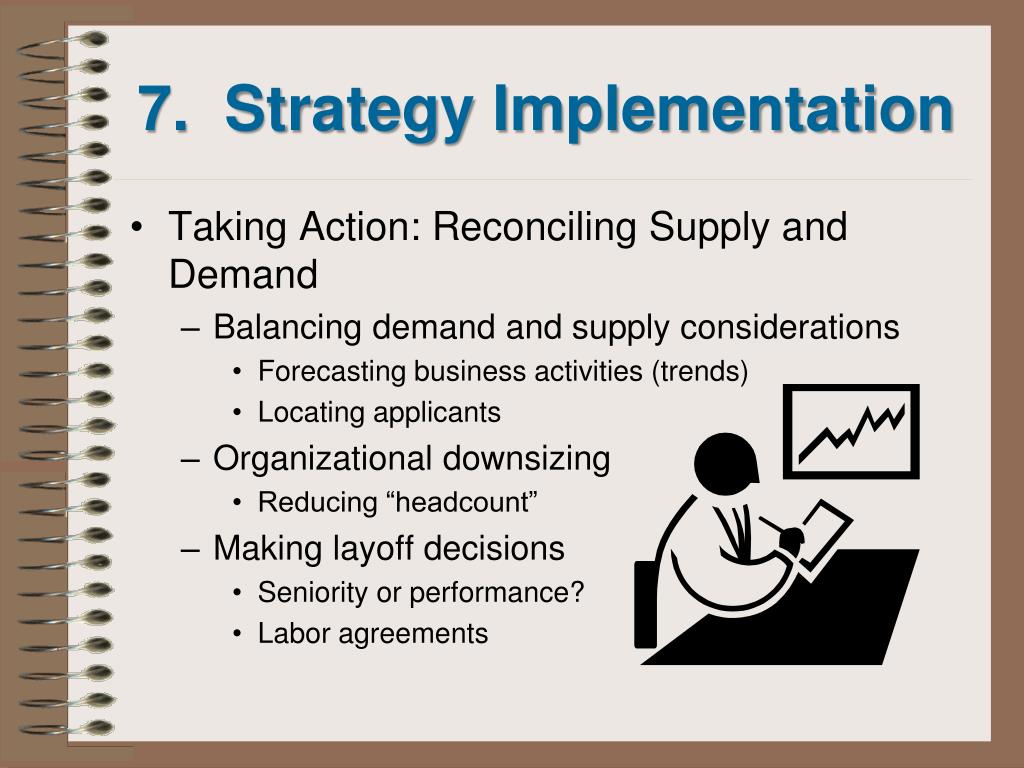 7. Strategy Implementation

• Taking Action: Reconciling Supply and Demand
– Balancing demand and supply considerations
• Forecasting business activities (trends)
• Locating applicants
– Organizational downsizing
• Reducing “headcount”
– Making layoff decisions
• Seniority or performance?
• Labor agreements